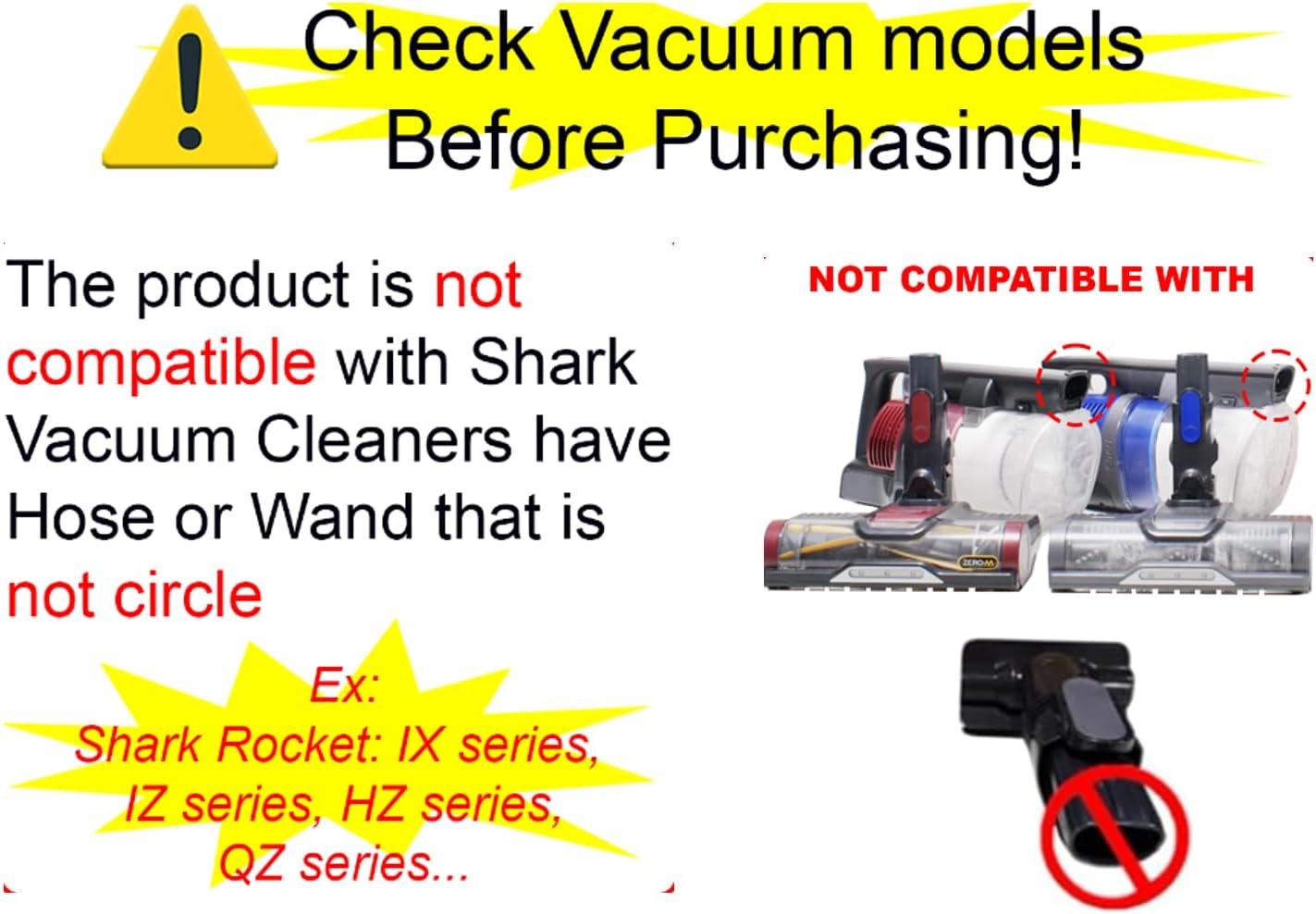 Check Vacuum models Before Purchasing!

The product is not compatible with Shark Vacuum Cleaners have Hose or Wand that is not circle

Ex:
Shark Rocket: IX series, IZ series, HZ series, QZ series...

NOT COMPATIBLE WITH

ZERO-M